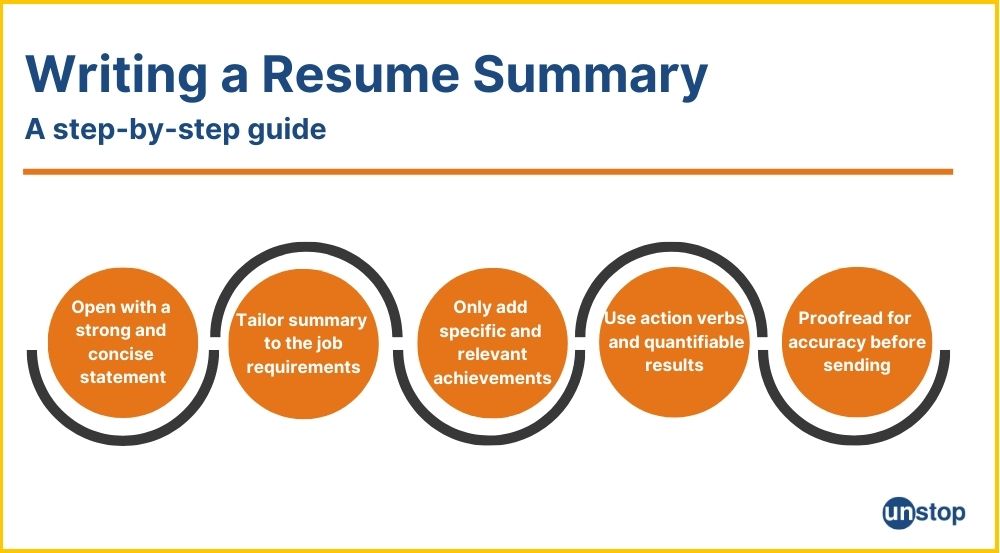 Writing a Resume Summary

A step-by-step guide

Open with a strong and concise statement

Tailor summary to the job requirements

Only add specific and relevant achievements

Use action verbs and quantifiable results

Proofread for accuracy before sending

unstop